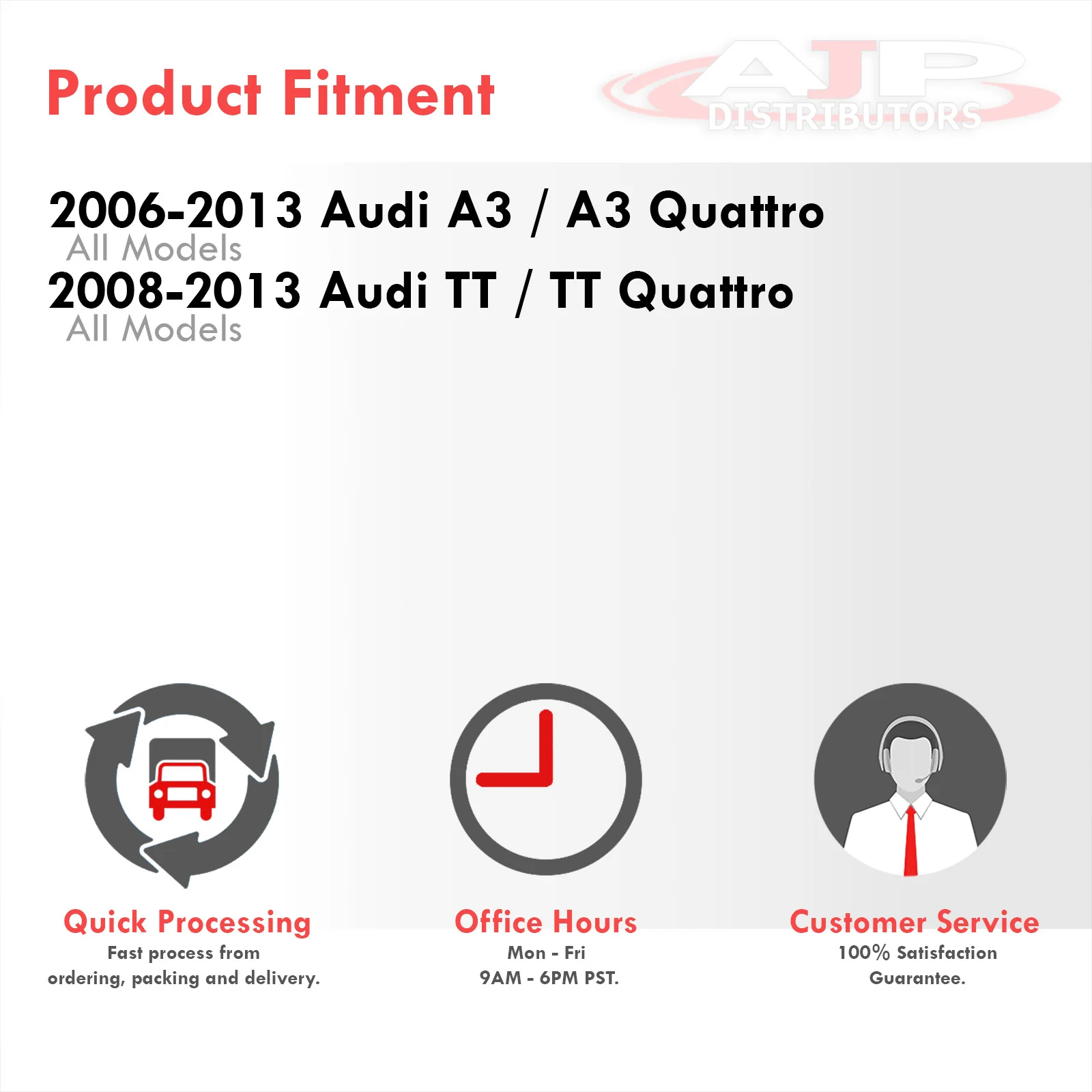 Product Fitment

AJP DISTRIBUTORS

2006-2013 Audi A3 / A3 Quattro
All Models
2008-2013 Audi TT / TT Quattro
All Models

Quick Processing
Fast process from ordering, packing and delivery.

Office Hours
Mon - Fri
9AM - 6PM PST.

Customer Service
100% Satisfaction Guarantee.